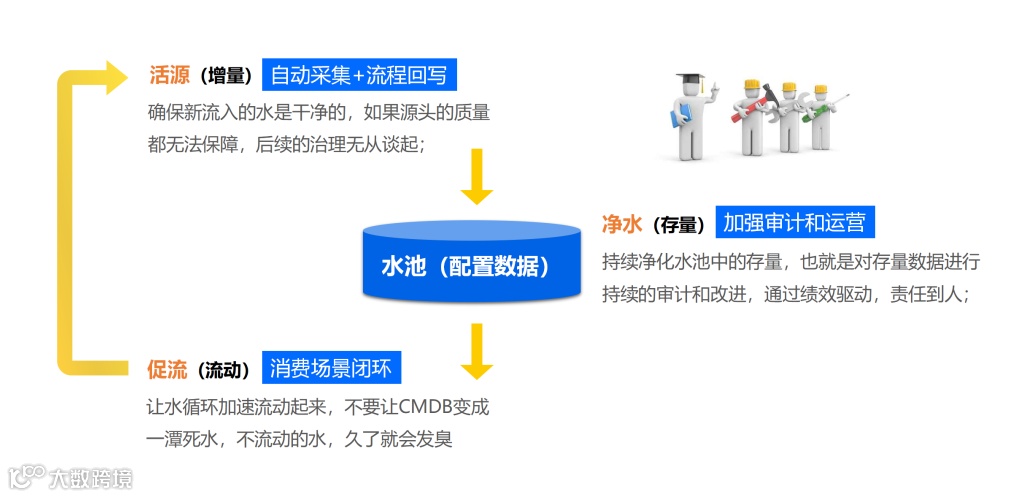 活源（增量） 自动采集+流程回写

确保新流入的水是干净的，如果源头的质量都无法保障，后续的治理无从谈起；

水池（配置数据）

净水（存量） 加强审计和运营

持续净化水池中的存量，也就是对存量数据进行持续的审计和改进，通过绩效驱动，责任到人；

促流（流动） 消费场景闭环

让水循环加速流动起来，不要让CMDB变成一潭死水，不流动的水，久了就会发臭

大数跨境